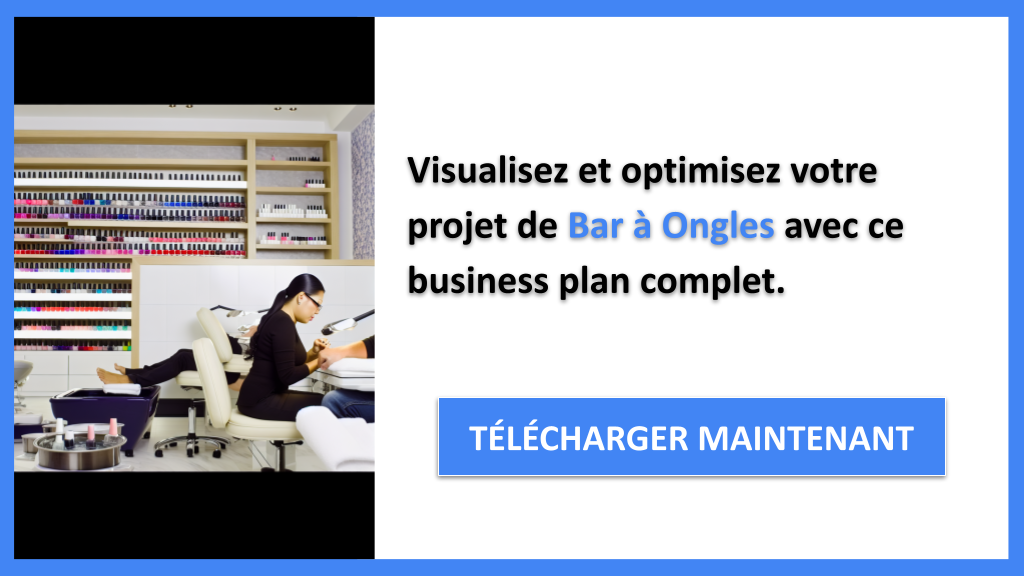 Visualisez et optimisez votre projet de Bar à Ongles avec ce business plan complet.

TÉLÉCHARGER MAINTENANT